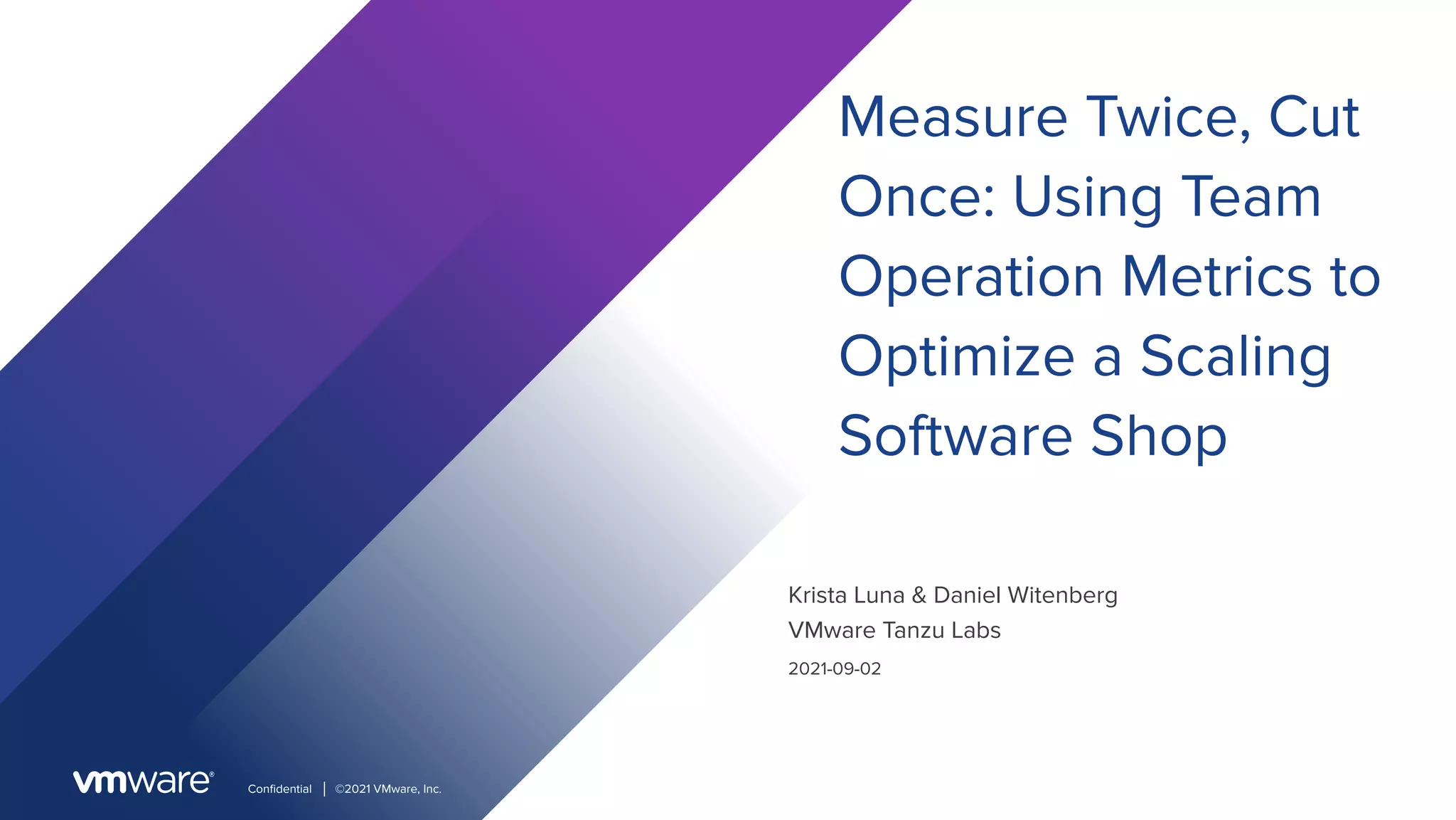 Measure Twice, Cut Once: Using Team Operation Metrics to Optimize a Scaling Software Shop

Krista Luna & Daniel Witenberg
VMware Tanzu Labs
2021-09-02

vmware®

Confidential | ©2021 VMware, Inc.